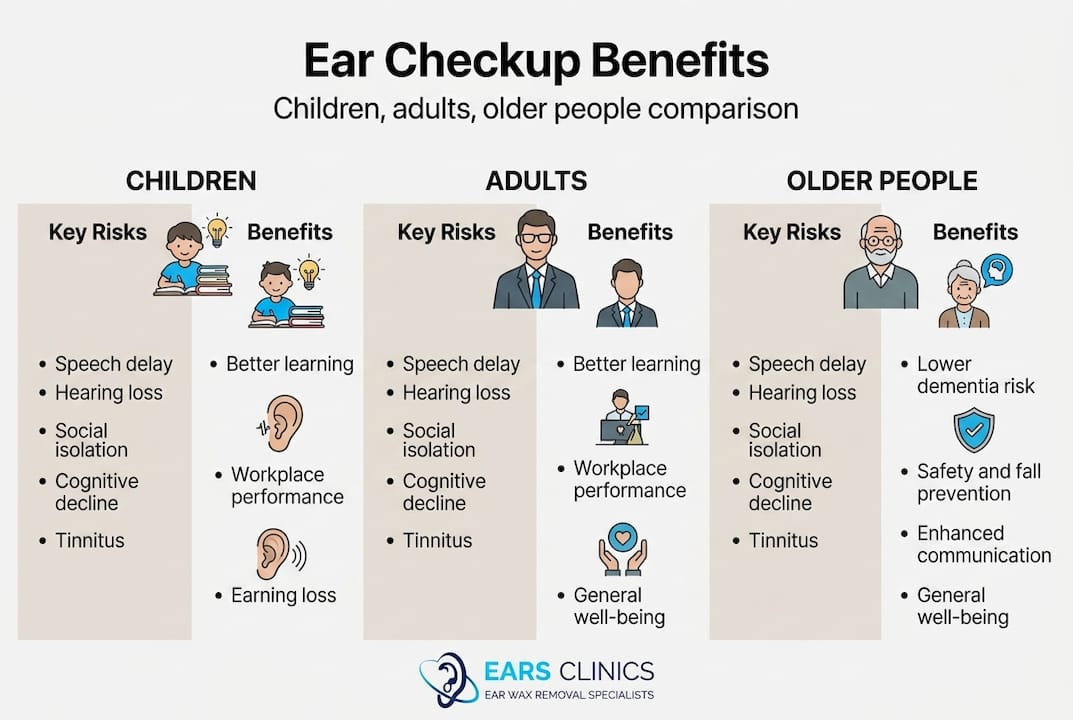 Ear Checkup Benefits

Children, adults, older people comparison

CHILDREN

Key Risks

- Speech delay
- Hearing loss
- Social isolation
- Cognitive decline
- Tinnitus

Benefits

- Better learning
- Workplace performance
- Earning loss

ADULTS

Key Risks

- Speech delay
- Hearing loss
- Social isolation
- Cognitive decline
- Tinnitus

Benefits

- Better learning
- Workplace performance
- General well-being

OLDER PEOPLE

Key Risks

- Speech delay
- Hearing loss
- Social isolation
- Cognitive decline
- Tinnitus

Benefits

- Lower dementia risk
- Safety and fall prevention
- Enhanced communication
- General well-being

EARS CLINICS
EAR WAX REMOVAL SPECIALISTS